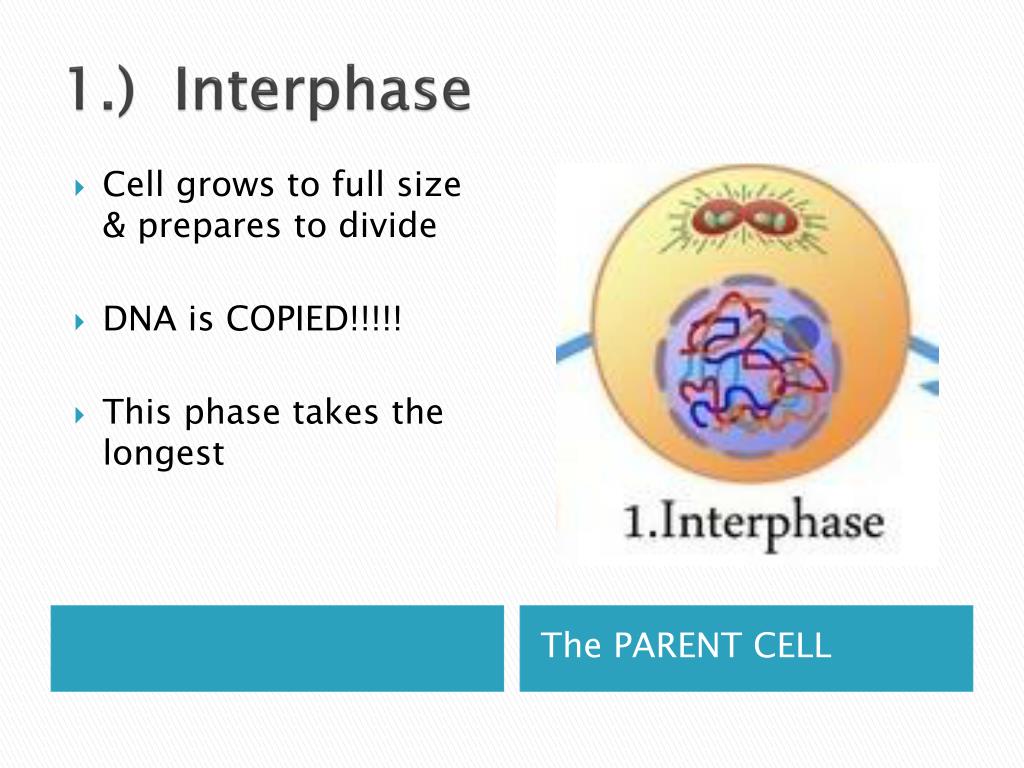 1.) Interphase

Cell grows to full size & prepares to divide

DNA is COPIED!!!!!

This phase takes the longest

1.Interphase

The PARENT CELL